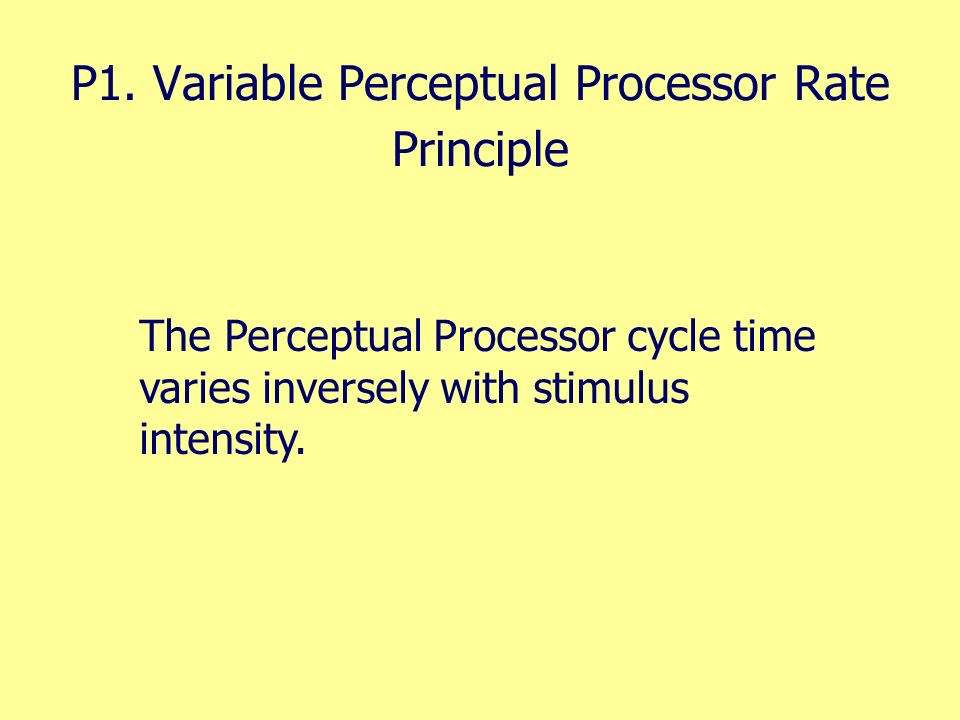 P1. Variable Perceptual Processor Rate Principle

The Perceptual Processor cycle time varies inversely with stimulus intensity.